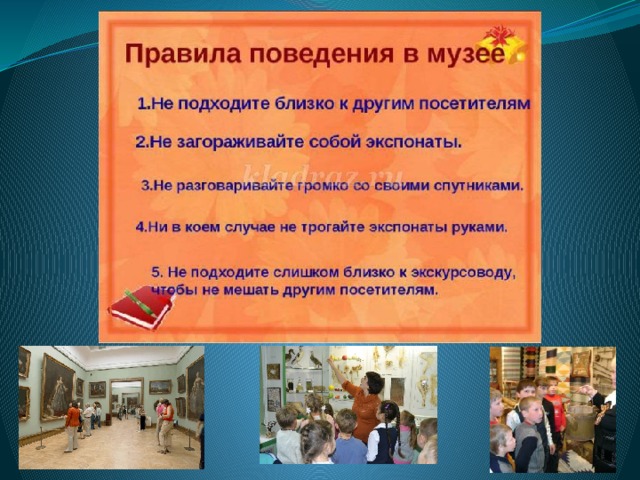 Правила поведения в музее

1.Не подходите близко к другим посетителям

2.Не загораживайте собой экспонаты.

kladraz.ru

3.Не разговаривайте громко со своими спутниками.

4.Ни в коем случае не трогайте экспонаты руками.

5. Не подходите слишком близко к экскурсоводу, чтобы не мешать другим посетителям.